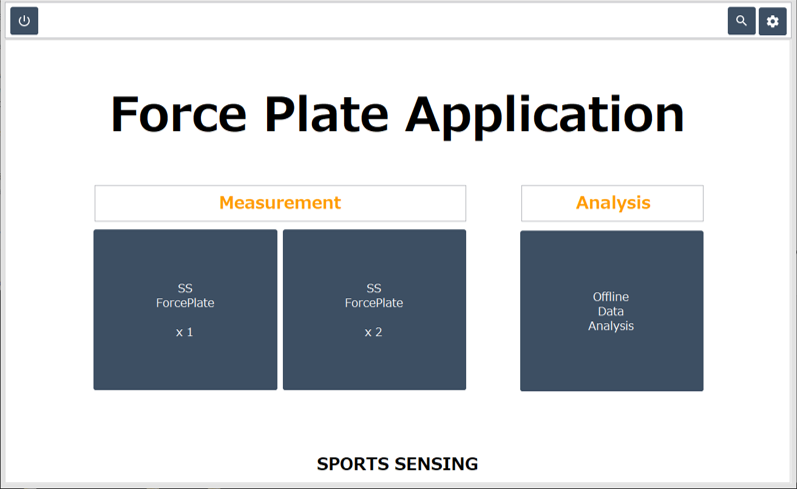 Force Plate Application

Measurement

SS
ForcePlate

x 1

SS
ForcePlate

x 2

Analysis

Offline
Data
Analysis

SPORTS SENSING